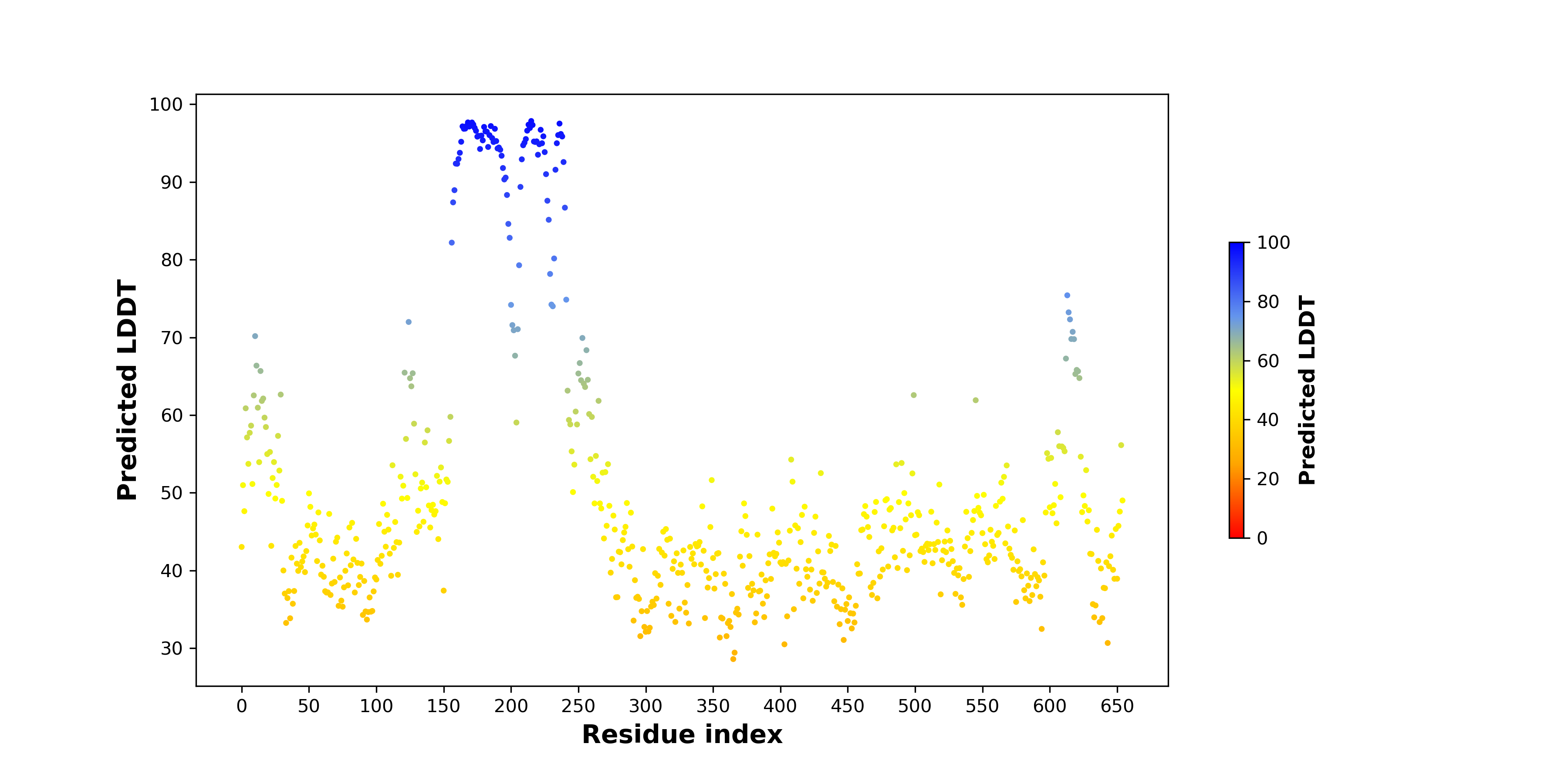 Predicted LDDT

100
90
80
70
60
50
40
30

0 50 100 150 200 250 300 350 400 450 500 550 600 650

Residue index

100
80
60
40
20
0

Predicted LDDT